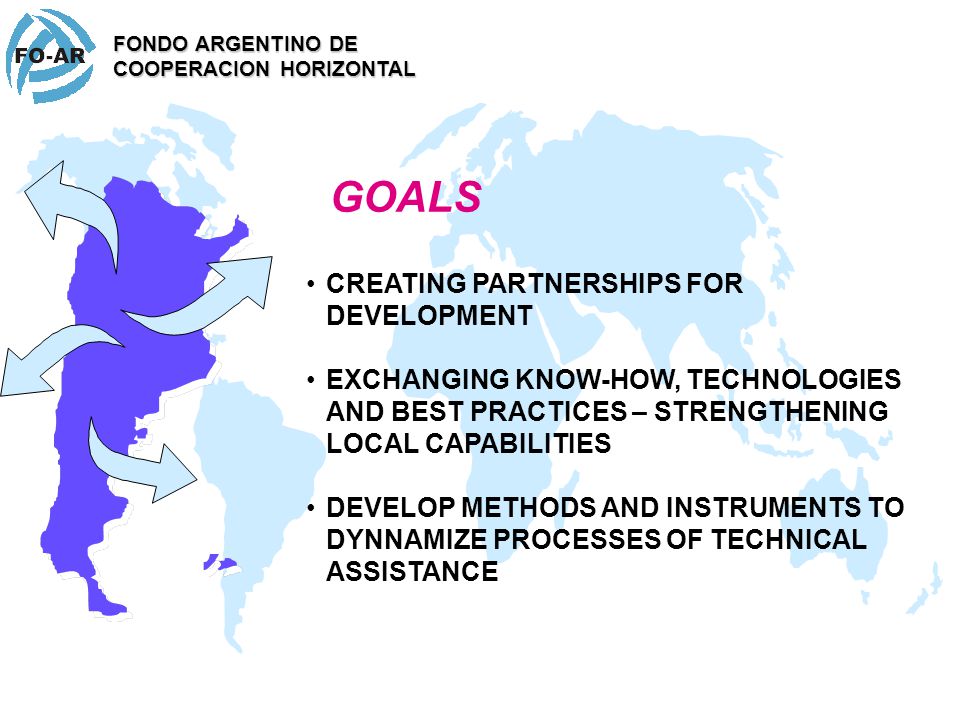 FO-AR

FONDO ARGENTINO DE COOPERACION HORIZONTAL

GOALS

• CREATING PARTNERSHIPS FOR DEVELOPMENT

• EXCHANGING KNOW-HOW, TECHNOLOGIES AND BEST PRACTICES – STRENGTHENING LOCAL CAPABILITIES

• DEVELOP METHODS AND INSTRUMENTS TO DYNNAMIZE PROCESSES OF TECHNICAL ASSISTANCE